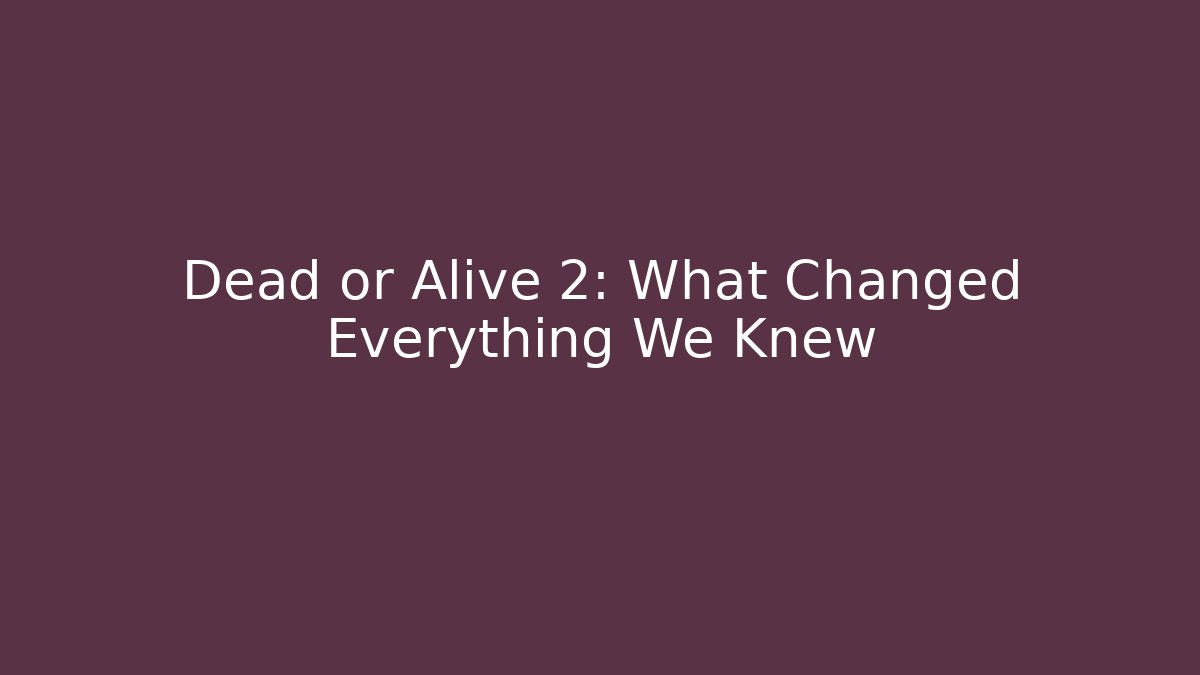 Dead or Alive 2: What Changed Everything We Knew